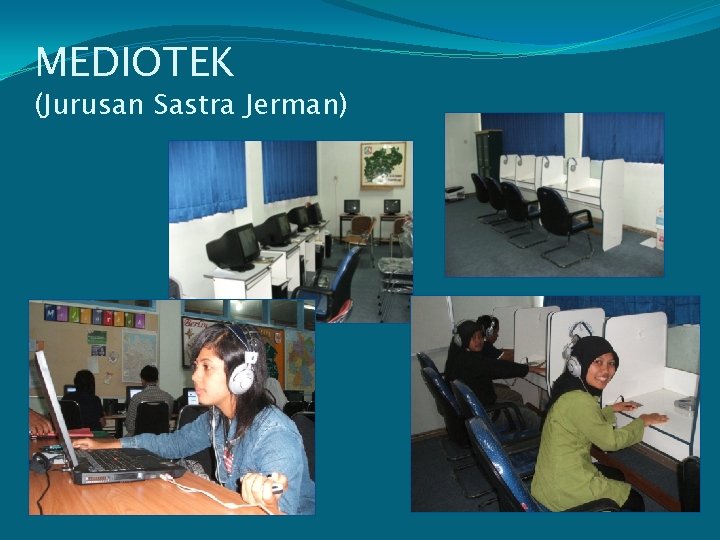 MEDIOTEK
(Jurusan Sastra Jerman)